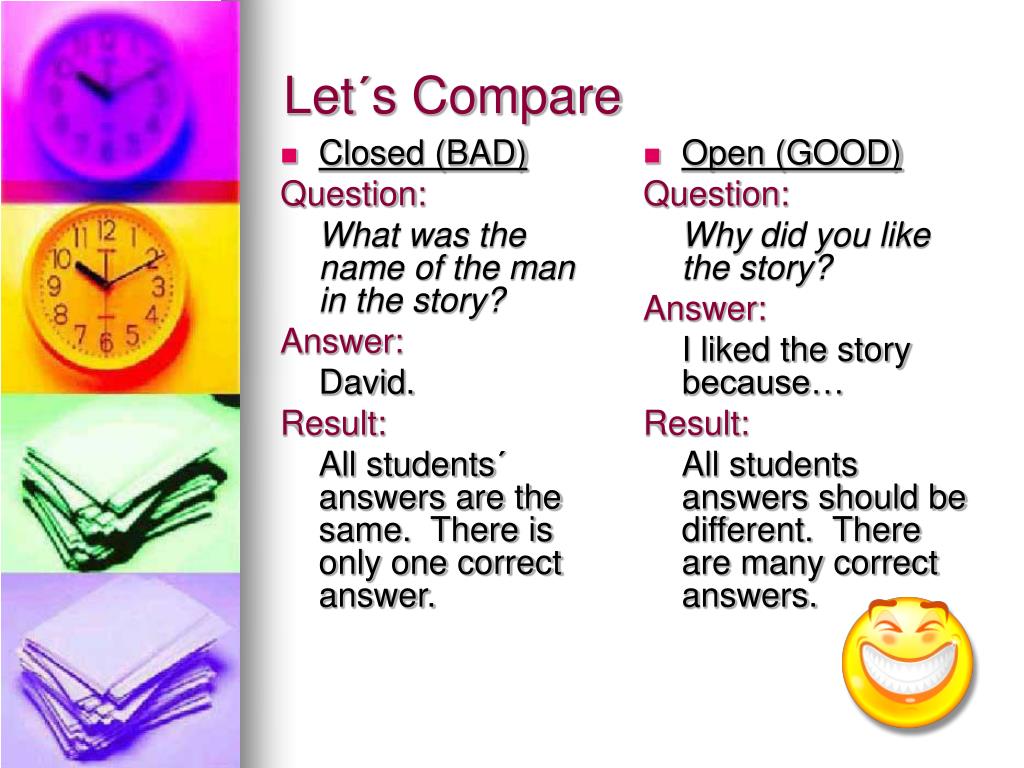 Let´s Compare

Closed (BAD)

Question:

What was the name of the man in the story?

Answer:

David.

Result:

All students´ answers are the same. There is only one correct answer.

Open (GOOD)

Question:

Why did you like the story?

Answer:

I liked the story because…

Result:

All students answers should be different. There are many correct answers.